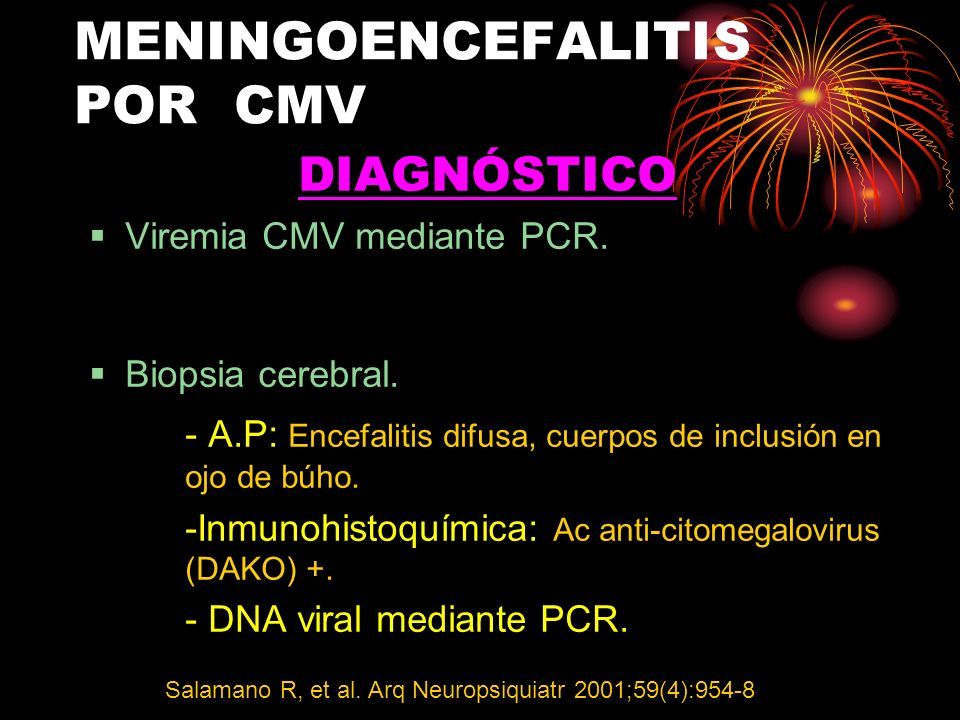 MENINGOENCEFALITIS POR CMV

DIAGNÓSTICO

▪ Viremia CMV mediante PCR.

▪ Biopsia cerebral.

- A.P: Encefalitis difusa, cuerpos de inclusión en ojo de búho.

-Inmunohistoquímica: Ac anti-citomegalovirus (DAKO) +.

- DNA viral mediante PCR.

Salamano R, et al. Arq Neuropsiquiatr 2001;59(4):954-8